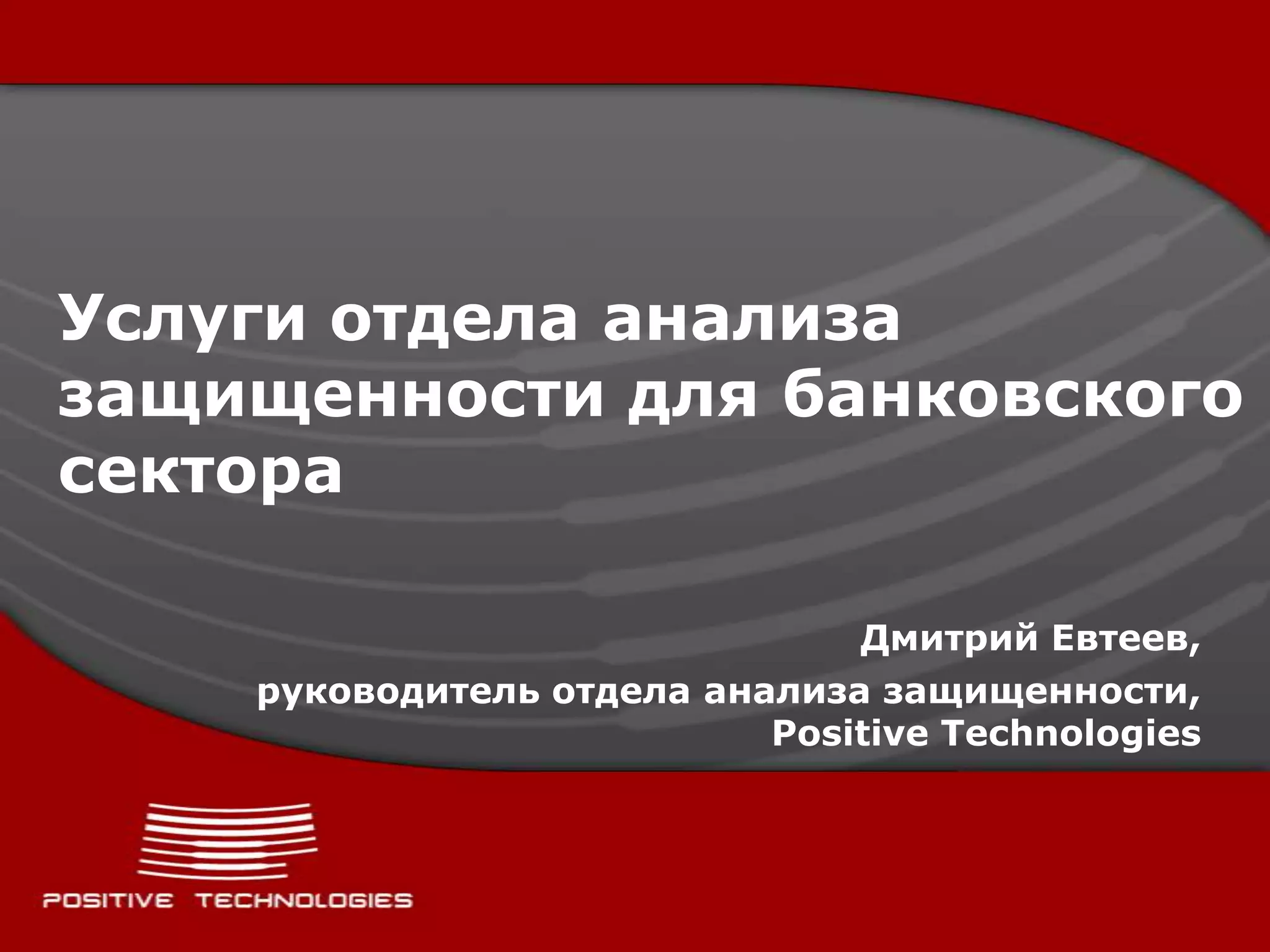 Услуги отдела анализа защищенности для банковского сектора

Дмитрий Евтеев,
руководитель отдела анализа защищенности,
Positive Technologies

POSITIVE TECHNOLOGIES